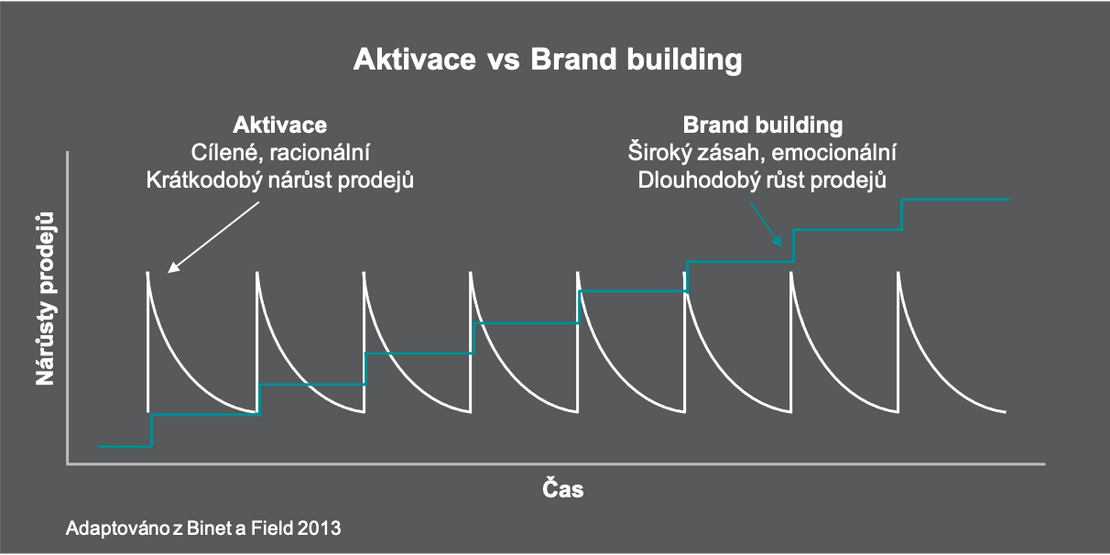 Aktivace vs Brand building

Aktivace
Cílené, racionální
Krátkodobý nárůst prodejů

Brand building
Široký zásah, emocionální
Dlouhodobý růst prodejů

Nárůsty prodejů

Čas

Adaptováno z Binet a Field 2013